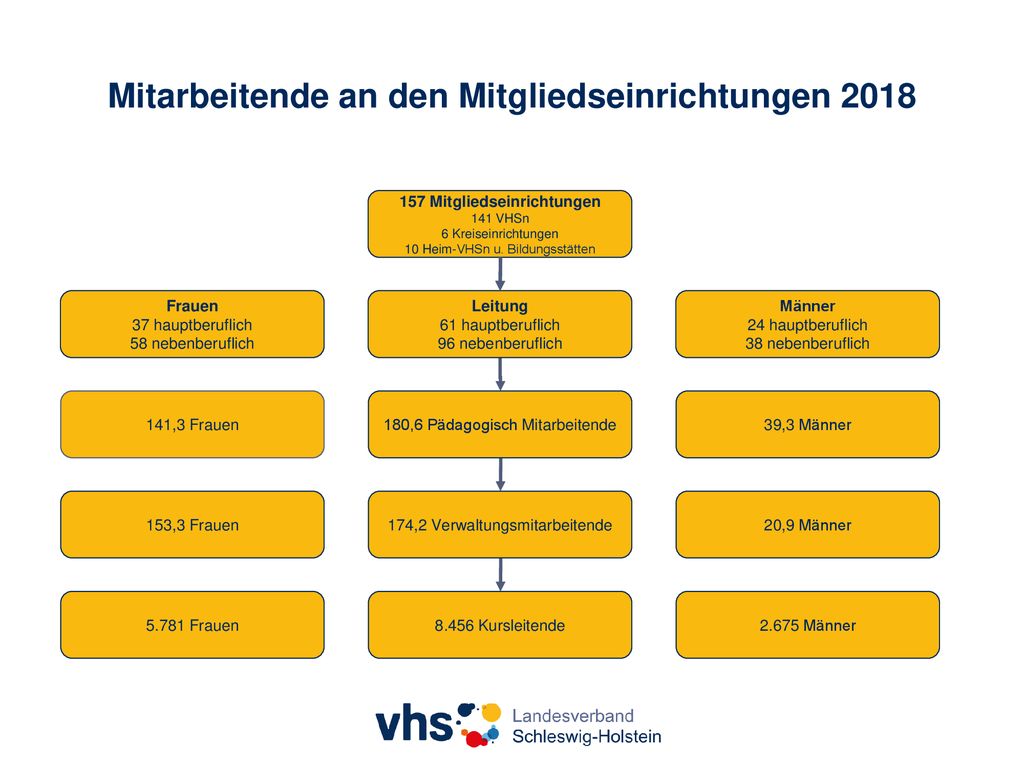 Mitarbeitende an den Mitgliedseinrichtungen 2018

157 Mitgliedseinrichtungen
141 VHSn
6 Kreiseinrichtungen
10 Heim-VHSn u. Bildungsstätten

Frauen
37 hauptberuflich
58 nebenberuflich

Leitung
61 hauptberuflich
96 nebenberuflich

Männer
24 hauptberuflich
38 nebenberuflich

141,3 Frauen

180,6 Pädagogisch Mitarbeitende

39,3 Männer

153,3 Frauen

174,2 Verwaltungsmitarbeitende

20,9 Männer

5.781 Frauen

8.456 Kursleitende

2.675 Männer

vhs Landesverband Schleswig-Holstein